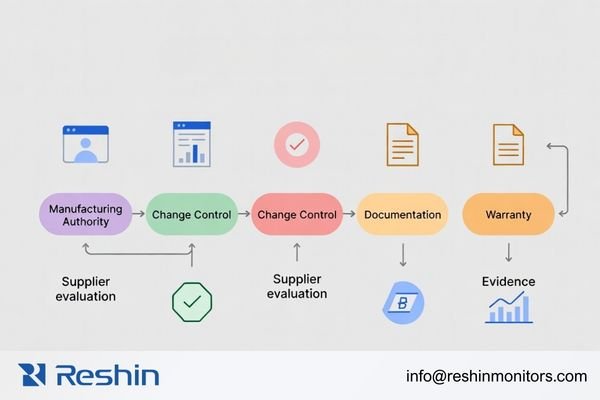 Manufacturing Authority

Change Control

Change Control

Documentation

Warranty

Supplier evaluation

Supplier evaluation

B

Evidence

Reshin

info@reshinmonitors.com